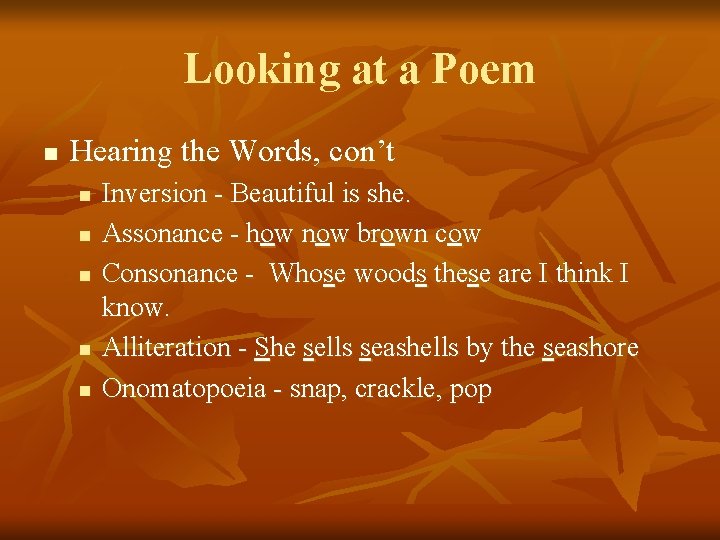 Looking at a Poem

- Hearing the Words, con't
  - Inversion - Beautiful is she.
  - Assonance - how now brown cow
  - Consonance - Whose woods these are I think I know.
  - Alliteration - She sells seashells by the seashore
  - Onomatopoeia - snap, crackle, pop